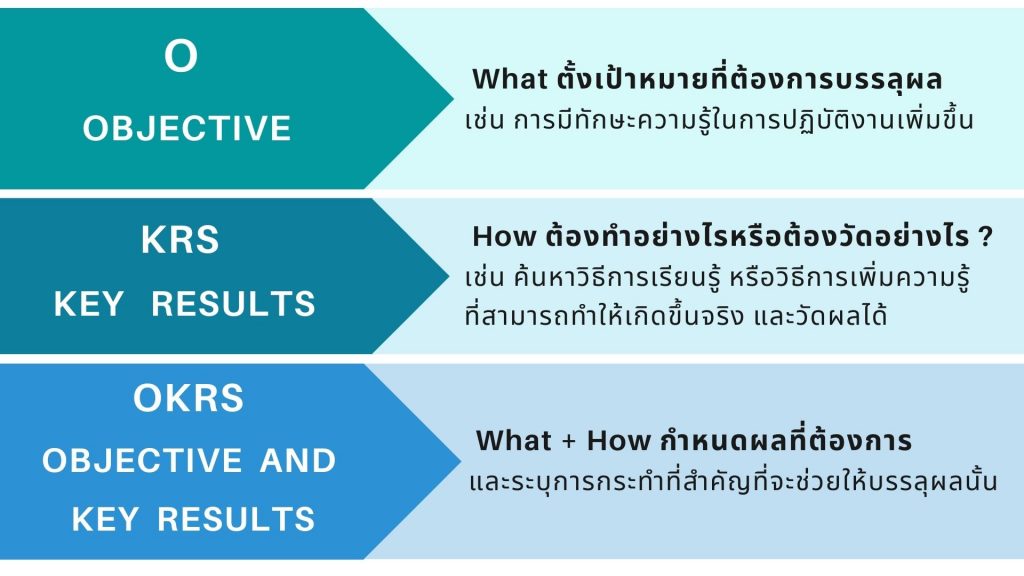 O

OBJECTIVE

What ตั้งเป้าหมายที่ต้องการบรรลุผล

เช่น การมีทักษะความรู้ในการปฏิบัติงานเพิ่มขึ้น

KRS

KEY RESULTS

How ต้องทำอย่างไรหรือต้องวัดอย่างไร ?

เช่น ค้นหาวิธีการเรียนรู้ หรือวิธีการเพิ่มความรู้ ที่สามารถทำให้เกิดขึ้นจริง และวัดผลได้

OKRS

OBJECTIVE AND

KEY RESULTS

What + How กำหนดผลที่ต้องการ

และระบุการกระทำที่สำคัญที่จะช่วยให้บรรลุผลนั้น